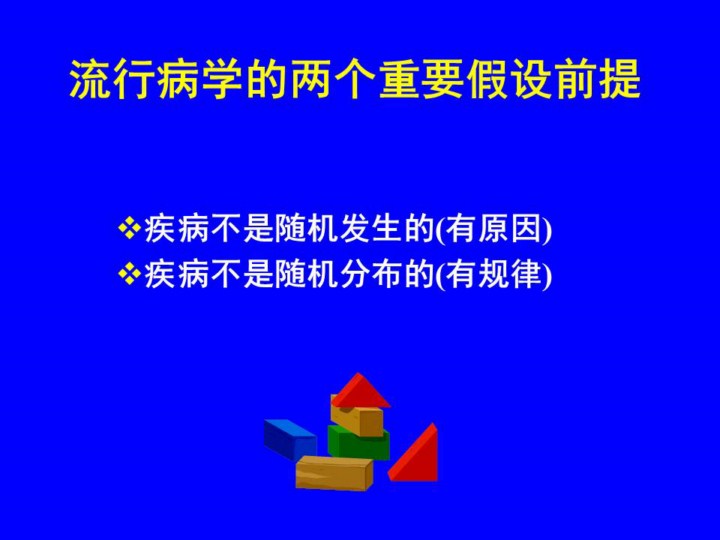 流行病学的两个重要假设前提

❖疾病不是随机发生的(有原因)
❖疾病不是随机分布的(有规律)